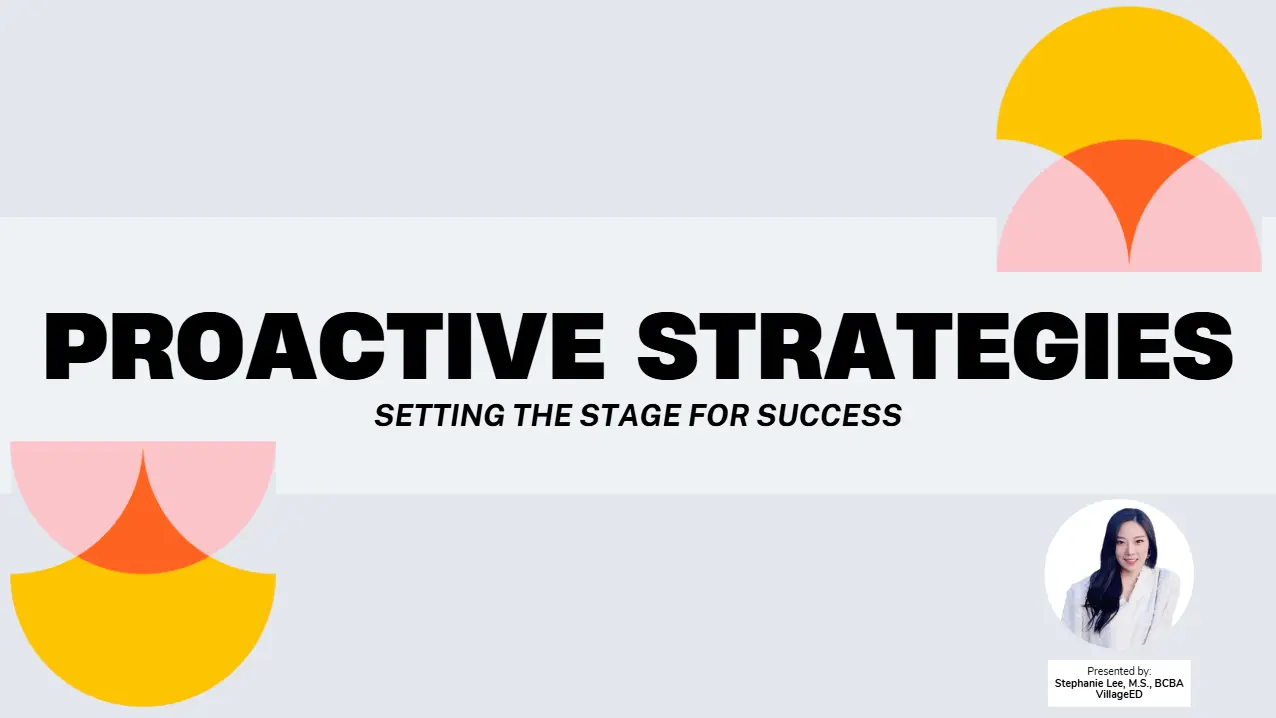 PROACTIVE STRATEGIES

SETTING THE STAGE FOR SUCCESS

Presented by:
Stephanie Lee, M.S., BCBA
VillageED